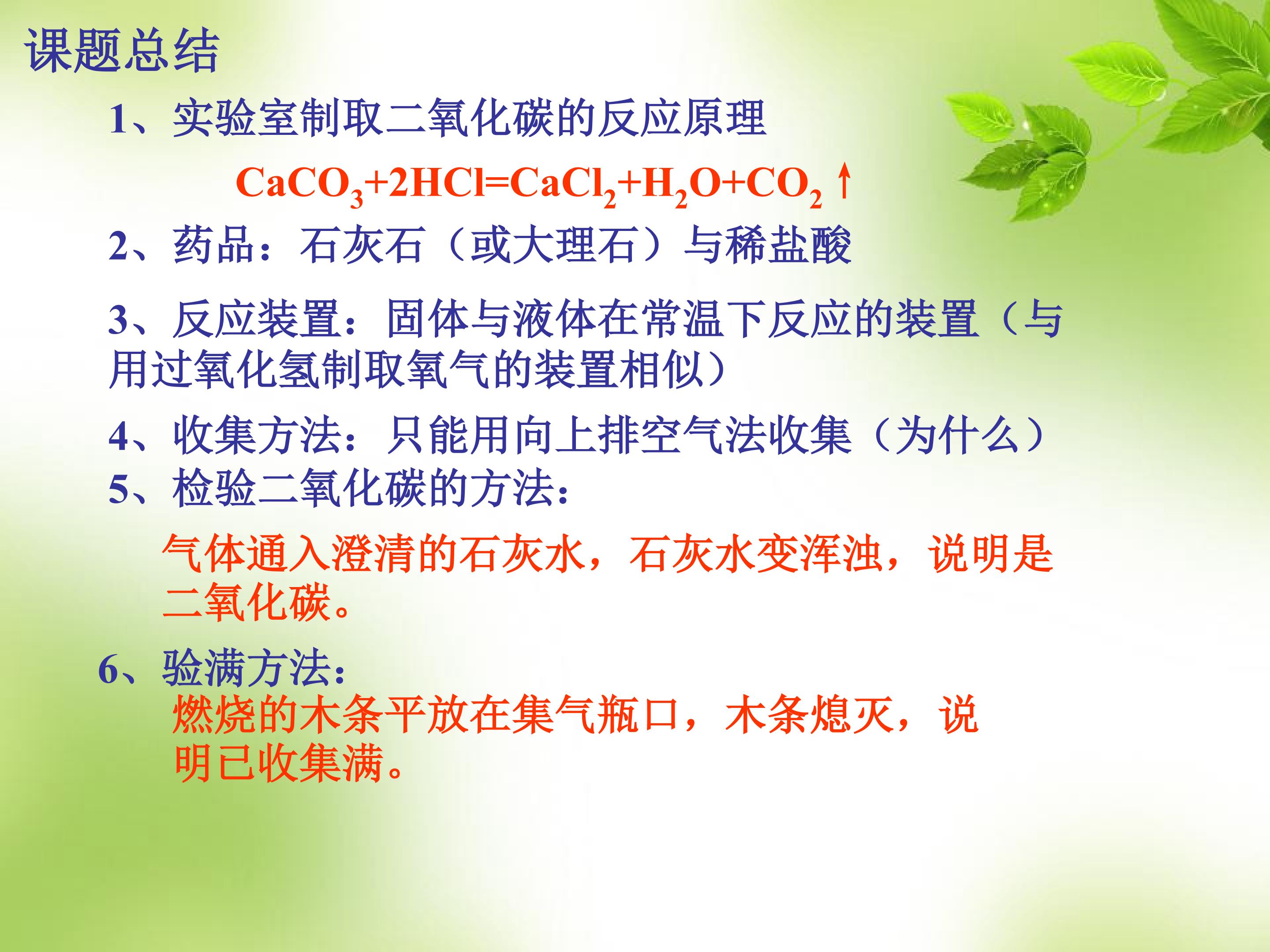 课题总结

1、实验室制取二氧化碳的反应原理

$CaCO_3+2HCl=CaCl_2+H_2O+CO_2\uparrow$

2、药品：石灰石（或大理石）与稀盐酸

3、反应装置：固体与液体在常温下反应的装置（与用过氧化氢制取氧气的装置相似）

4、收集方法：只能用向上排空气法收集（为什么）

5、检验二氧化碳的方法：

气体通入澄清的石灰水，石灰水变浑浊，说明是二氧化碳。

6、验满方法：

燃烧的木条平放在集气瓶口，木条熄灭，说明已收集满。